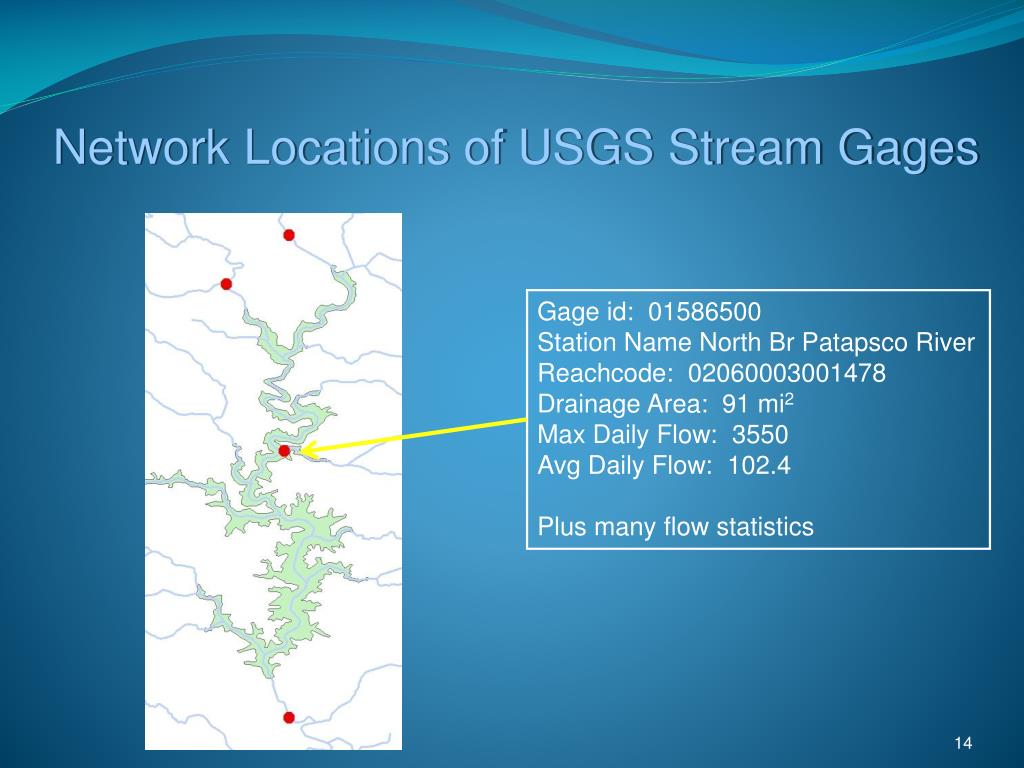 Network Locations of USGS Stream Gages

Gage id: 01586500
Station Name North Br Patapsco River
Reachcode: 02060003001478
Drainage Area: 91 $mi^2$
Max Daily Flow: 3550
Avg Daily Flow: 102.4

Plus many flow statistics

14